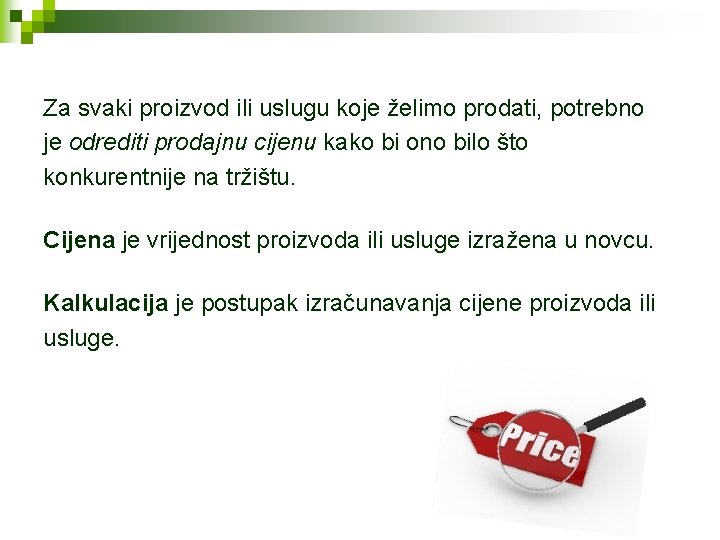 Za svaki proizvod ili uslugu koje želimo prodati, potrebno je odrediti prodajnu cijenu kako bi ono bilo što konkurentnije na tržištu.

Cijena je vrijednost proizvoda ili usluge izražena u novcu.

Kalkulacija je postupak izračunavanja cijene proizvoda ili usluge.

Price